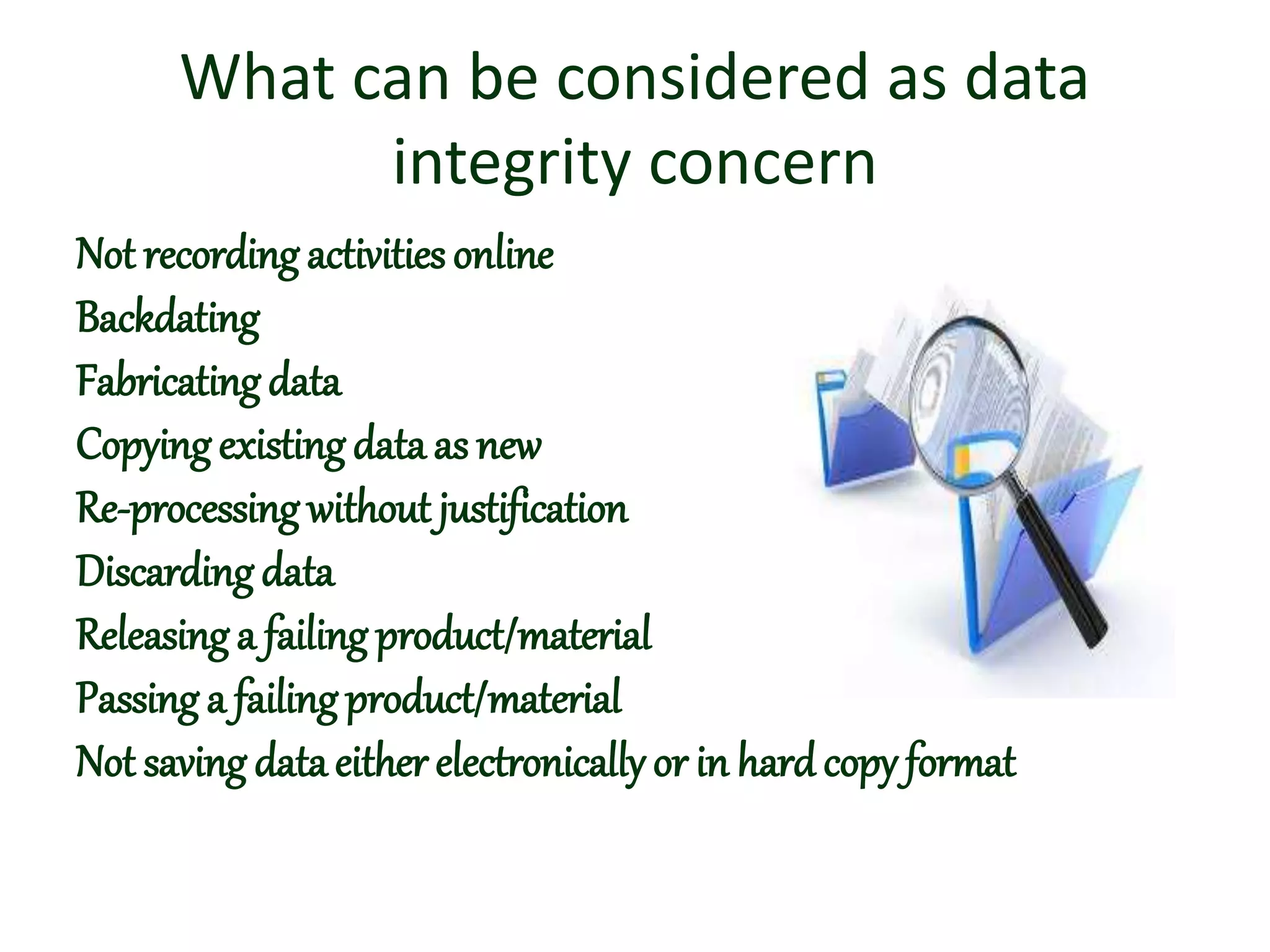 What can be considered as data integrity concern

Not recording activities online
Backdating
Fabricating data
Copying existing data as new
Re-processing without justification
Discarding data
Releasing a failing product/material
Passing a failing product/material
Not saving data either electronically or in hard copy format